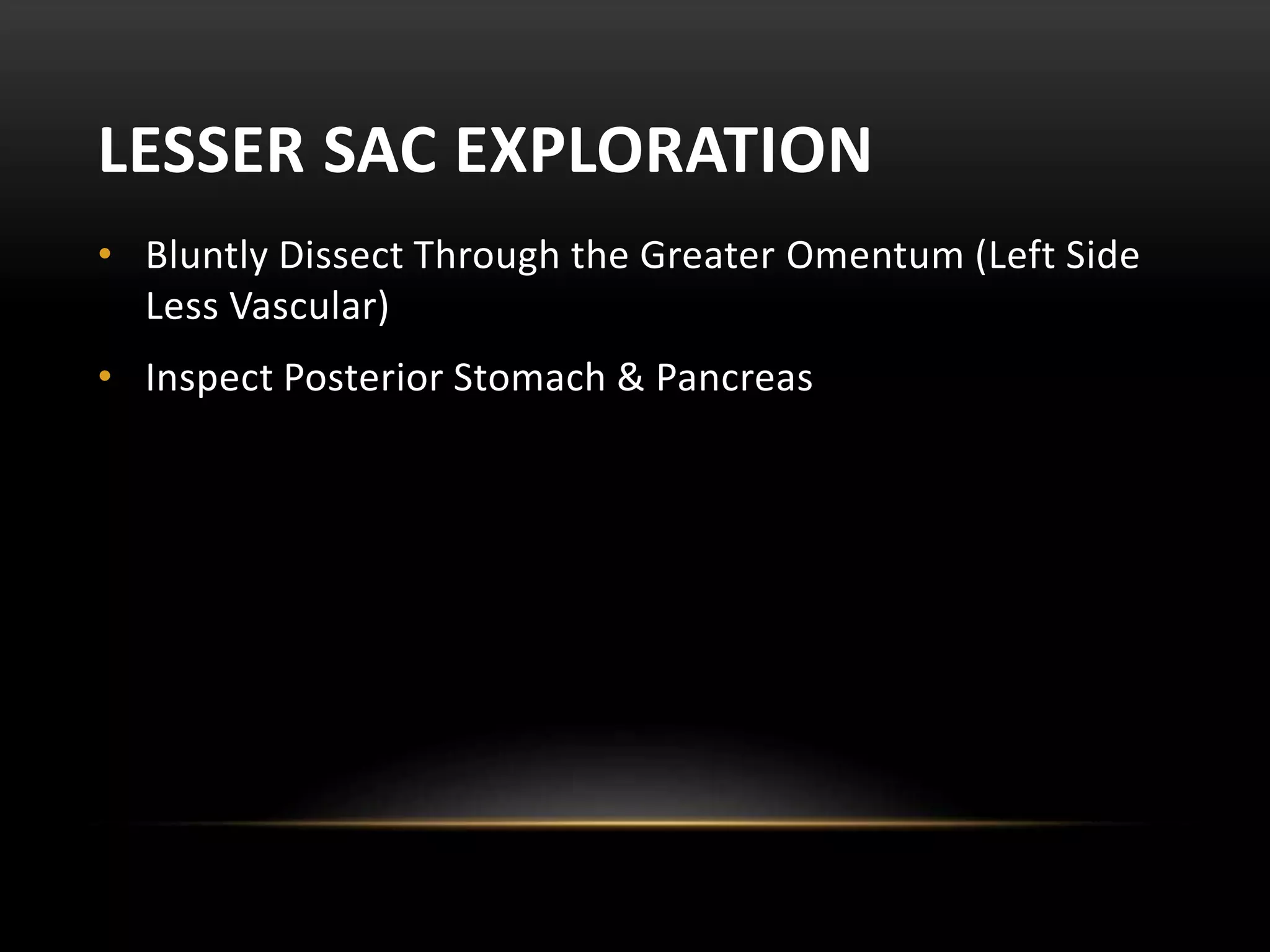 LESSER SAC EXPLORATION

• Bluntly Dissect Through the Greater Omentum (Left Side Less Vascular)

• Inspect Posterior Stomach & Pancreas